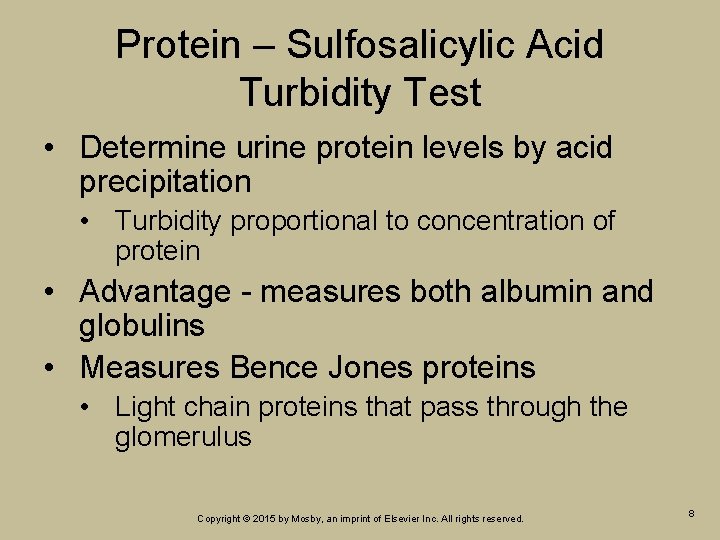 Protein – Sulfosalicylic Acid Turbidity Test

• Determine urine protein levels by acid precipitation
  • Turbidity proportional to concentration of protein
• Advantage - measures both albumin and globulins
• Measures Bence Jones proteins
  • Light chain proteins that pass through the glomerulus

Copyright © 2015 by Mosby, an imprint of Elsevier Inc. All rights reserved.

8